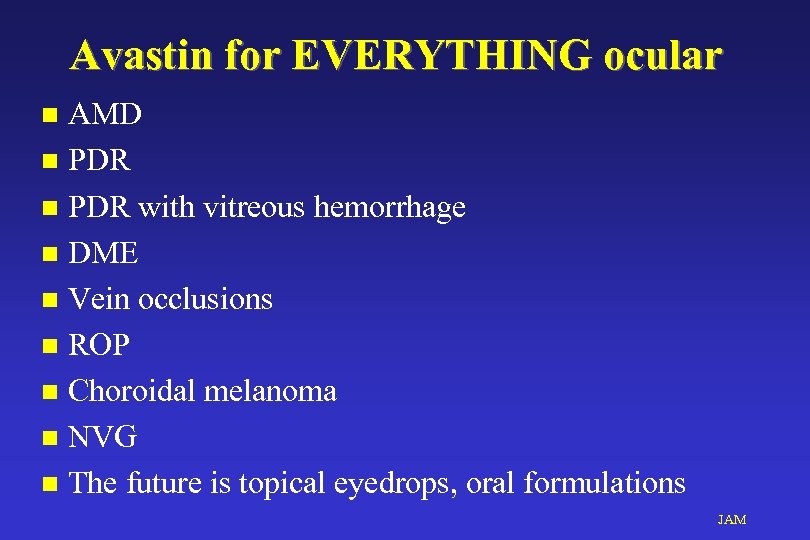 Avastin for EVERYTHING ocular

- AMD
- PDR
- PDR with vitreous hemorrhage
- DME
- Vein occlusions
- ROP
- Choroidal melanoma
- NVG
- The future is topical eyedrops, oral formulations

JAM